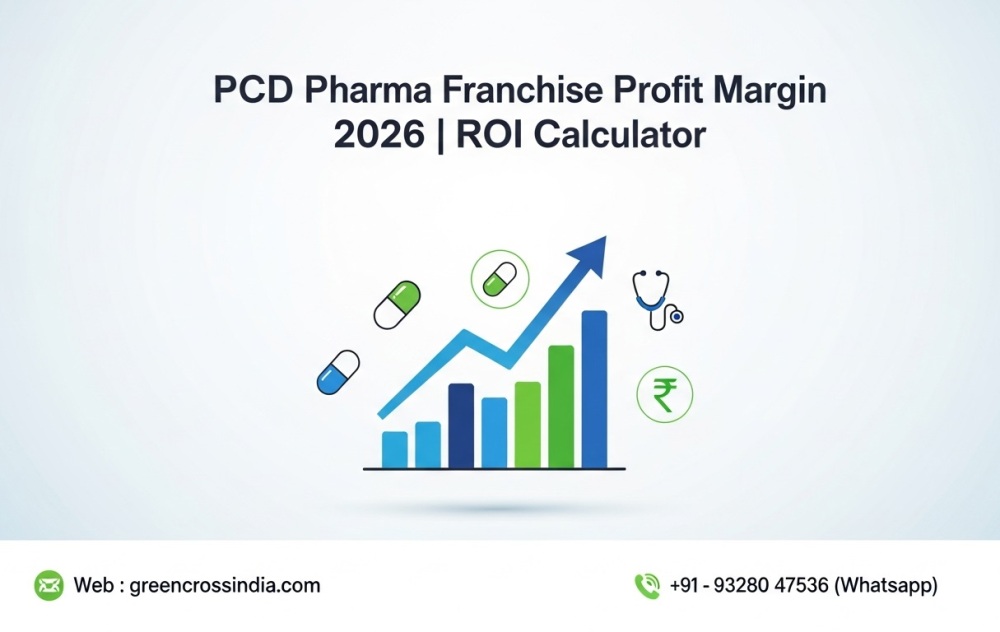 PCD Pharma Franchise Profit Margin 2026 | ROI Calculator

₹

Web : greencrossindia.com

+91 - 93280 47536 (Whatsapp)